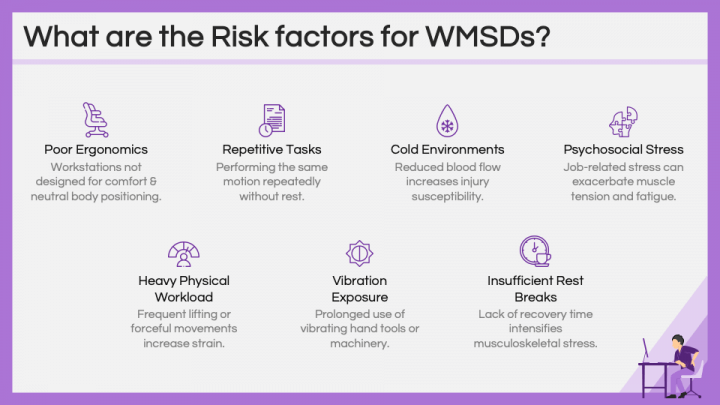 What are the Risk factors for WMSDs?

Poor Ergonomics
Workstations not designed for comfort & neutral body positioning.

Repetitive Tasks
Performing the same motion repeatedly without rest.

Cold Environments
Reduced blood flow increases injury susceptibility.

Psychosocial Stress
Job-related stress can exacerbate muscle tension and fatigue.

Heavy Physical Workload
Frequent lifting or forceful movements increase strain.

Vibration Exposure
Prolonged use of vibrating hand tools or machinery.

Insufficient Rest Breaks
Lack of recovery time intensifies musculoskeletal stress.